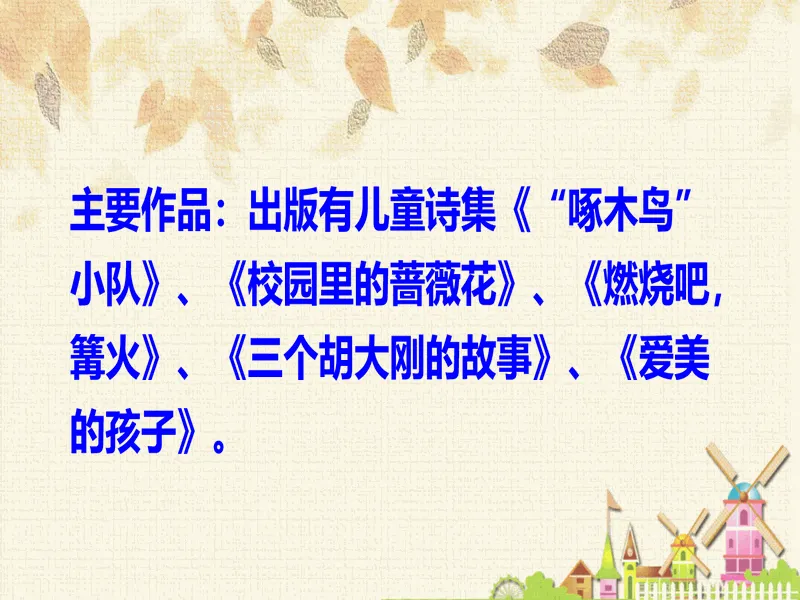 主要作品：出版有儿童诗集《“啄木鸟”小队》、《校园里的蔷薇花》、《燃烧吧，篝火》、《三个胡大刚的故事》、《爱美的孩子》。